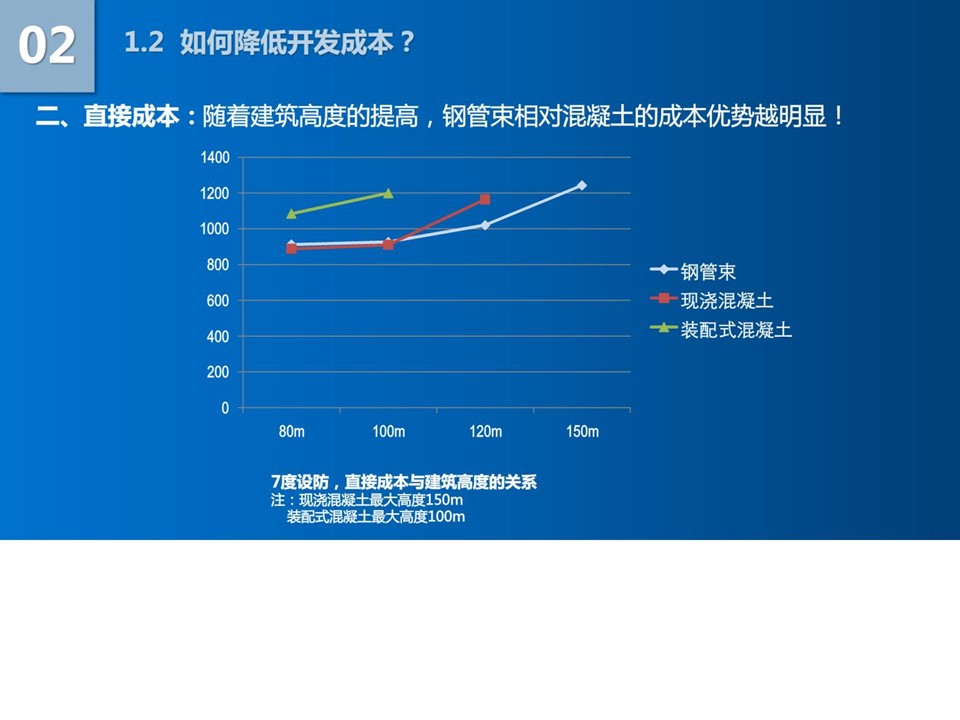 02

1.2 如何降低开发成本？

二、直接成本：随着建筑高度的提高，钢管束相对混凝土的成本优势越明显！

1400
1200
1000
800
600
400
200
0

80m 100m 120m 150m

钢管束
现浇混凝土
装配式混凝土

7度设防，直接成本与建筑高度的关系
注：现浇混凝土最大高度150m
装配式混凝土最大高度100m